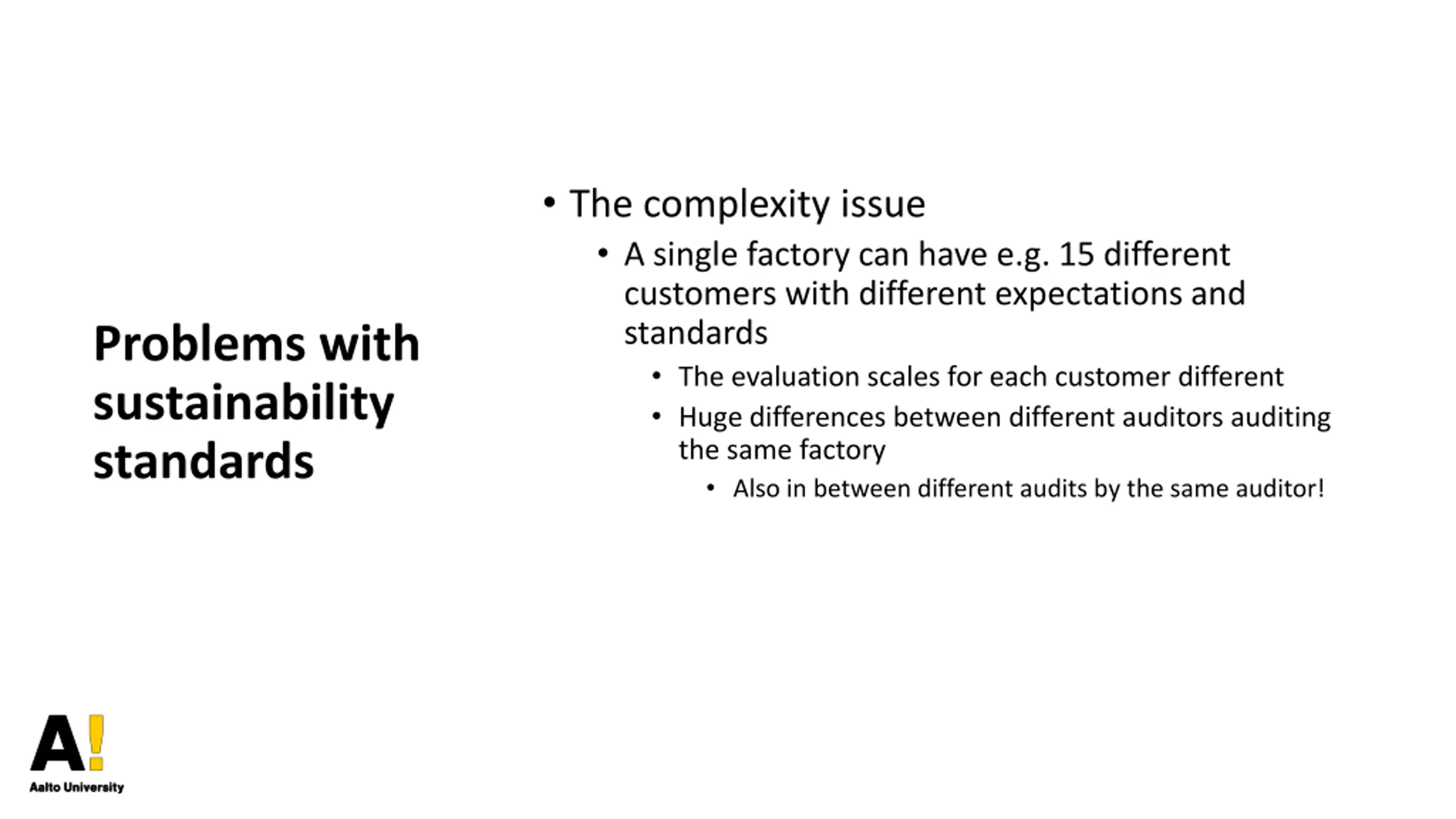 Problems with sustainability standards

• The complexity issue
  • A single factory can have e.g. 15 different customers with different expectations and standards
    • The evaluation scales for each customer different
    • Huge differences between different auditors auditing the same factory
      • Also in between different audits by the same auditor!

A!
Aalto University